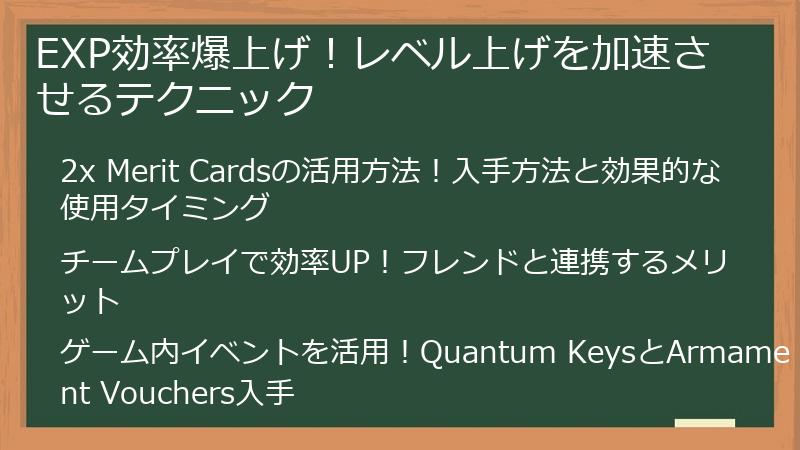 EXP効率爆上げ！レベル上げを加速させるテクニック

2x Merit Cardsの活用方法！入手方法と効果的な使用タイミング

チームプレイで効率UP！フレンドと連携するメリット

ゲーム内イベントを活用！Quantum KeysとArmament Vouchers入手